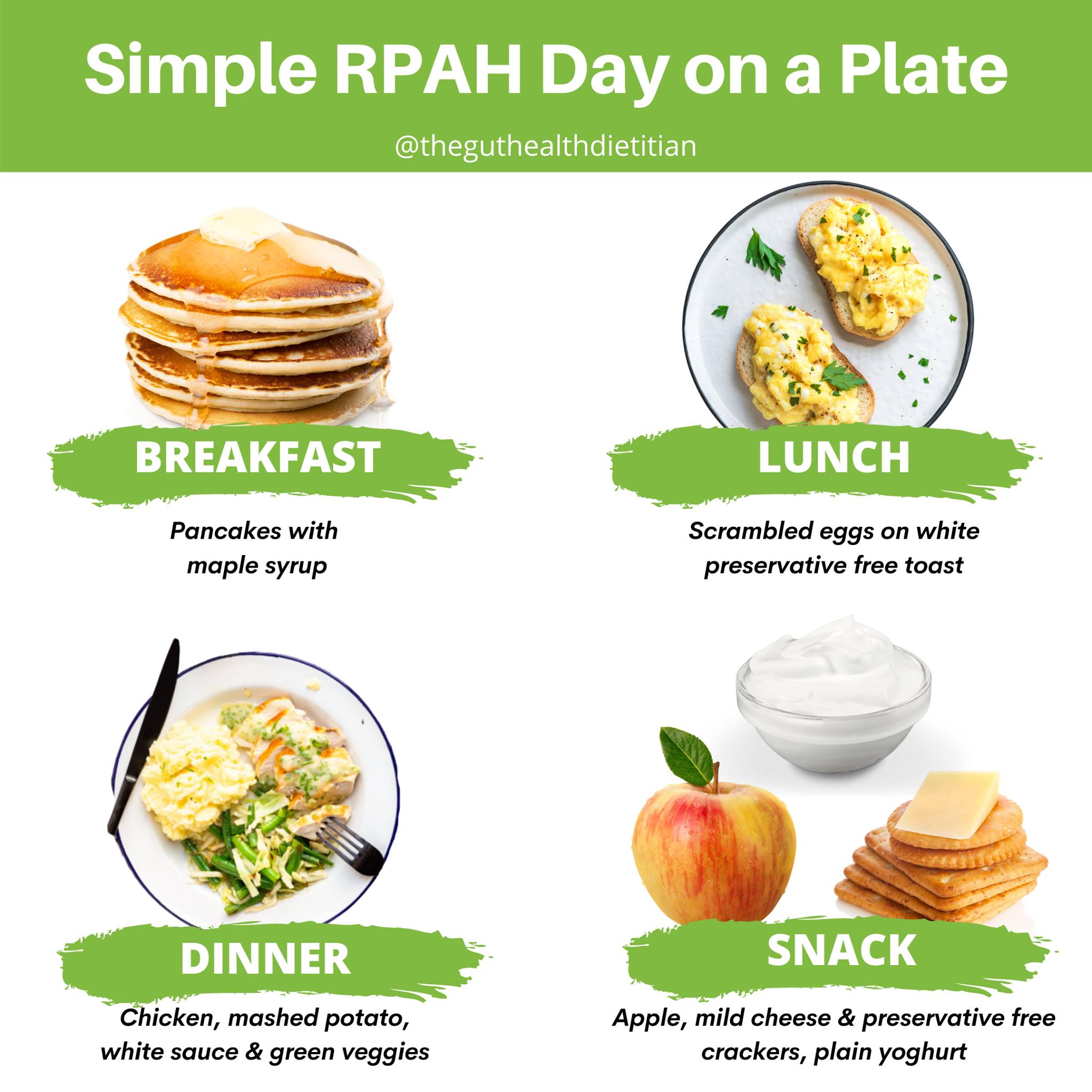 Simple RPAH Day on a Plate

@theguthealthdietitian

BREAKFAST

Pancakes with maple syrup

LUNCH

Scrambled eggs on white preservative free toast

DINNER

Chicken, mashed potato, white sauce & green veggies

SNACK

Apple, mild cheese & preservative free crackers, plain yoghurt